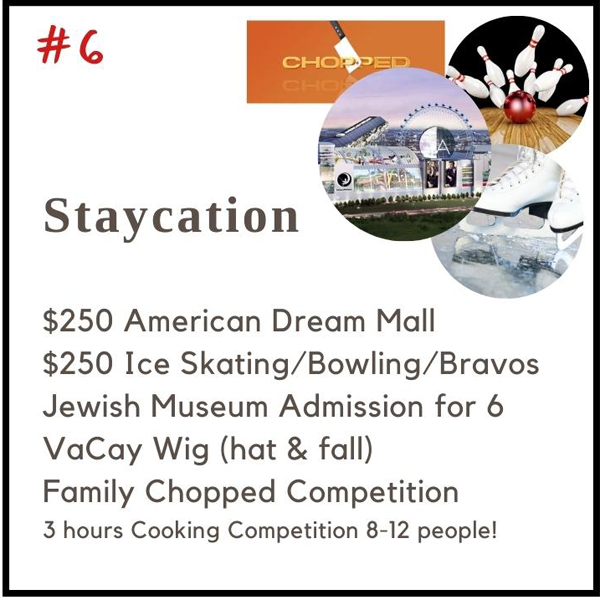 #6

CHOPPED

Staycation

\$250 American Dream Mall
\$250 Ice Skating/Bowling/Bravos
Jewish Museum Admission for 6
VaCay Wig (hat & fall)
Family Chopped Competition
3 hours Cooking Competition 8-12 people!